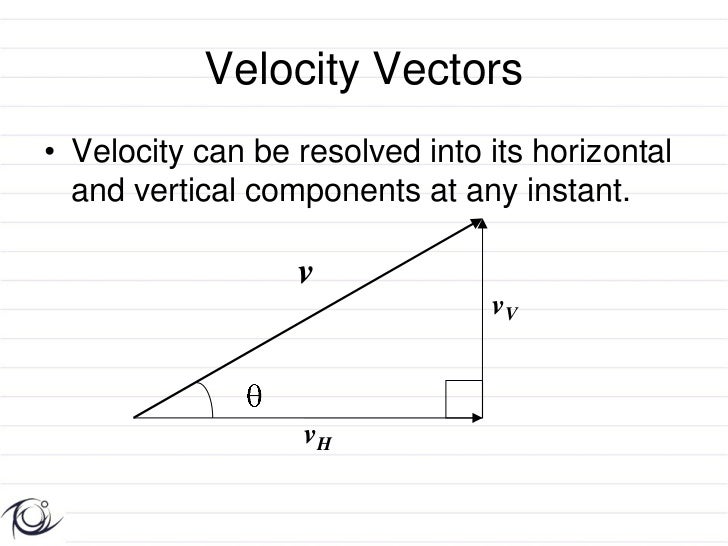 Velocity Vectors

• Velocity can be resolved into its horizontal and vertical components at any instant.

$v$

$v_V$

$\theta$

$v_H$